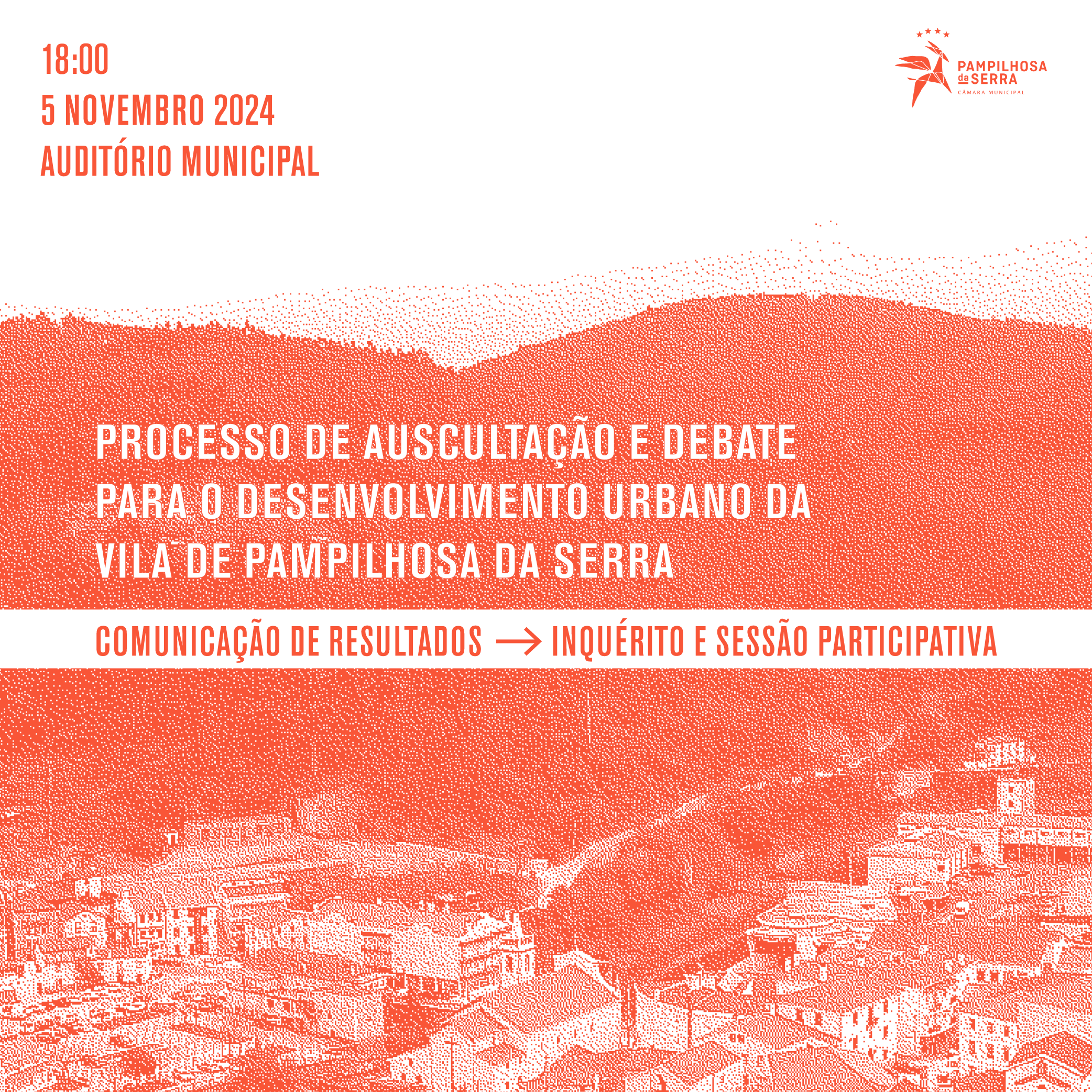 18:00
5 NOVEMBRO 2024
AUDITÓRIO MUNICIPAL

PAMPILHOSA da SERRA
CÂMARA MUNICIPAL

PROCESSO DE AUSCULTAÇÃO E DEBATE PARA O DESENVOLVIMENTO URBANO DA VILA DE PAMPILHOSA DA SERRA

COMUNICAÇÃO DE RESULTADOS → INQUÉRITO E SESSÃO PARTICIPATIVA